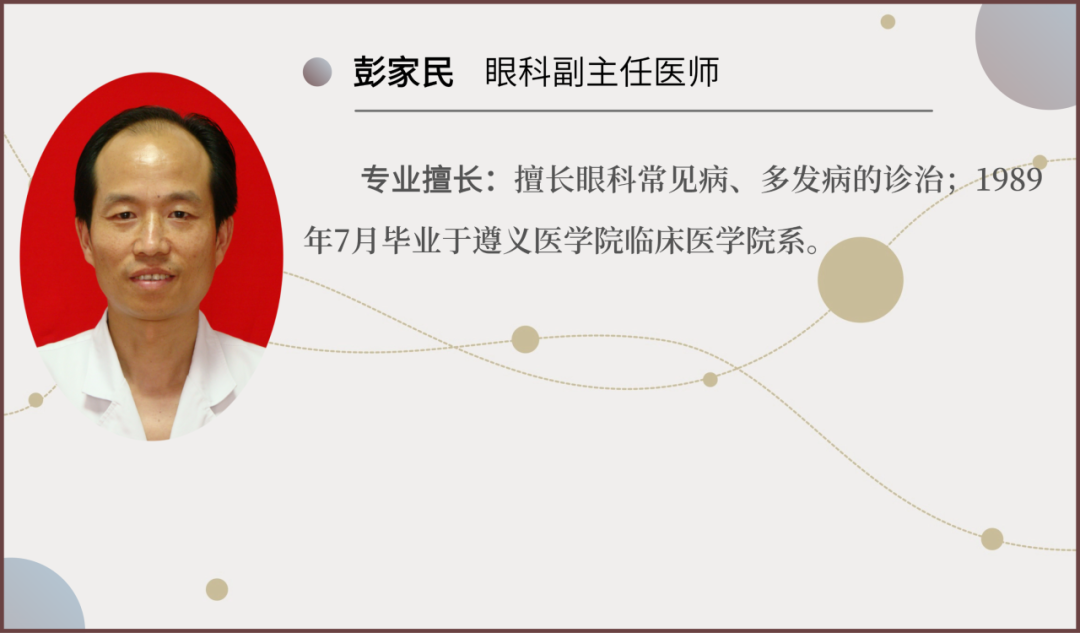 彭家民 眼科副主任医师

专业擅长：擅长眼科常见病、多发病的诊治；1989年7月毕业于遵义医学院临床医学院系。